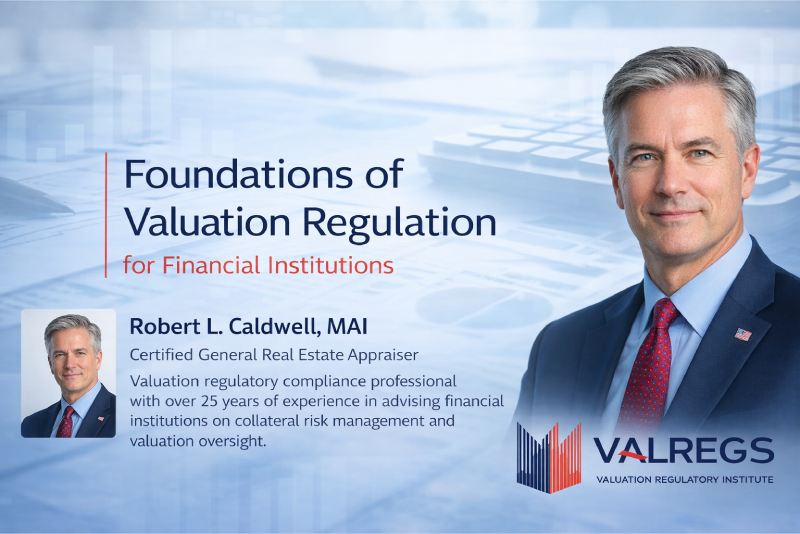 Foundations of Valuation Regulation
for Financial Institutions

Robert L. Caldwell, MAI
Certified General Real Estate Appraiser
Valuation regulatory compliance professional with over 25 years of experience in advising financial institutions on collateral risk management and valuation oversight.

VALREGS
VALUATION REGULATORY INSTITUTE